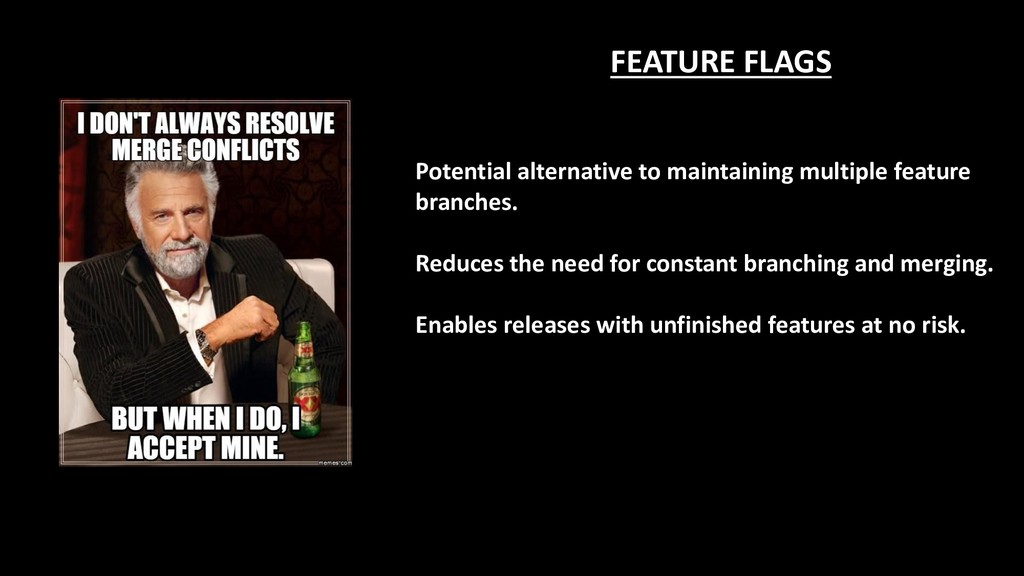 FEATURE FLAGS

I DON'T ALWAYS RESOLVE MERGE CONFLICTS

BUT WHEN I DO, I ACCEPT MINE.

memes.com

Potential alternative to maintaining multiple feature branches.

Reduces the need for constant branching and merging.

Enables releases with unfinished features at no risk.